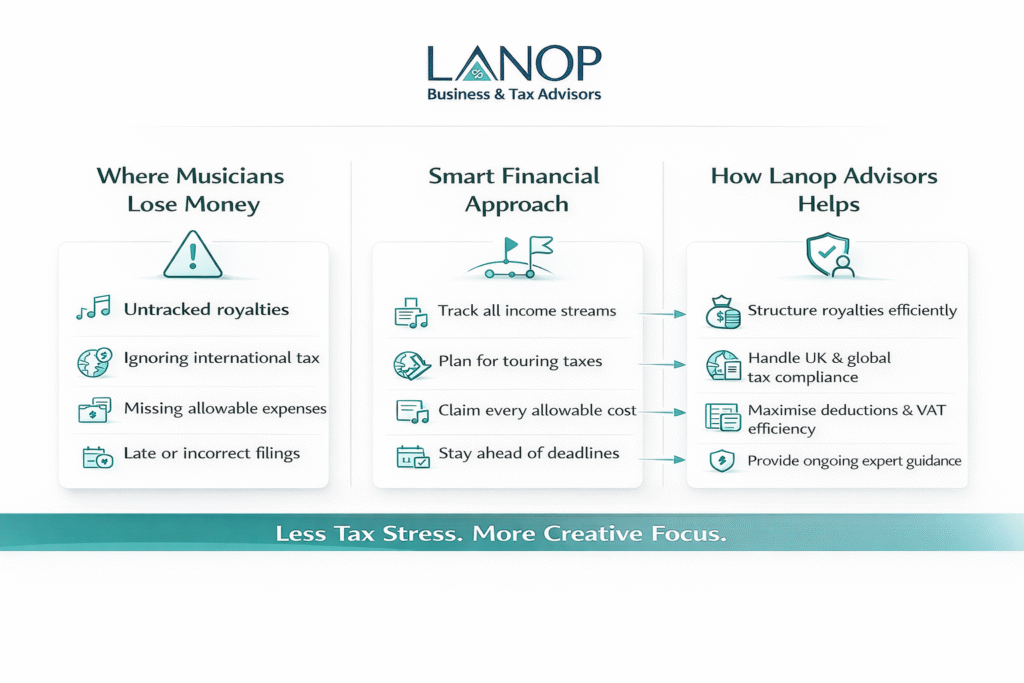 LANOP
Business & Tax Advisors

Where Musicians Lose Money

Untracked royalties

Ignoring international tax

Missing allowable expenses

Late or incorrect filings

Smart Financial Approach

Track all income streams

Plan for touring taxes

Claim every allowable cost

Stay ahead of deadlines

How Lanop Advisors Helps

Structure royalties efficiently

Handle UK & global tax compliance

Maximise deductions & VAT efficiency

Provide ongoing expert guidance

Less Tax Stress. More Creative Focus.